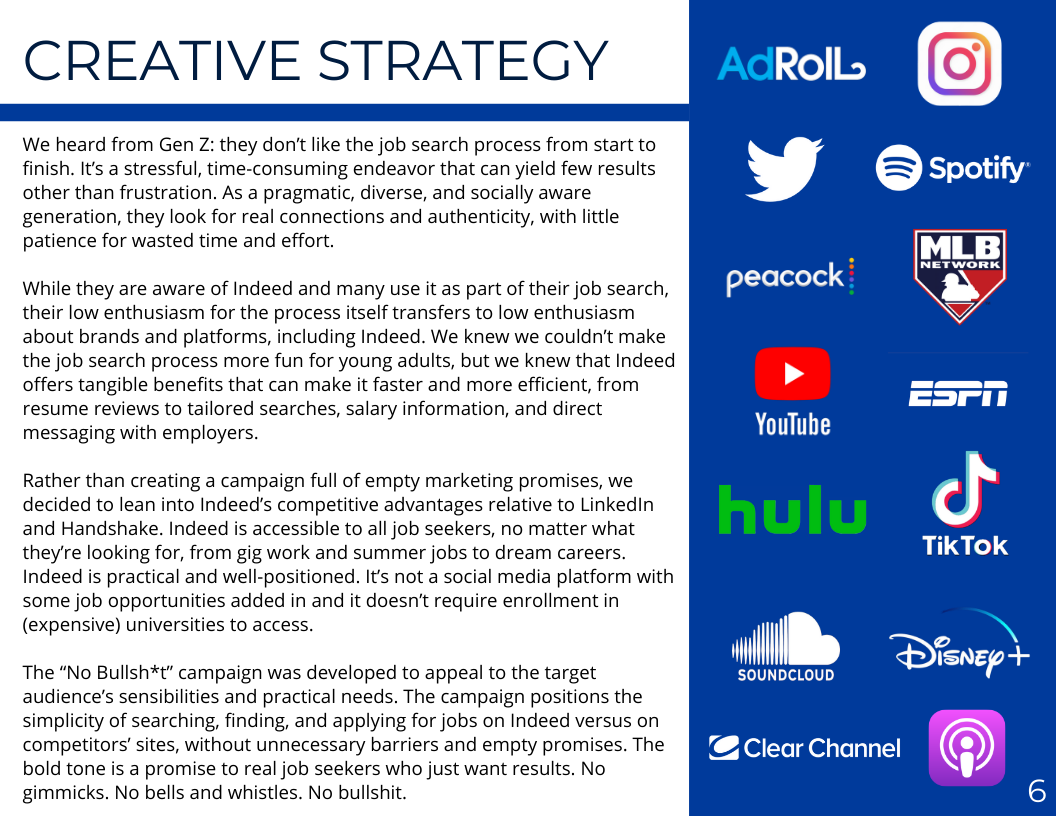 CREATIVE STRATEGY

We heard from Gen Z: they don't like the job search process from start to finish. It's a stressful, time-consuming endeavor that can yield few results other than frustration. As a pragmatic, diverse, and socially aware generation, they look for real connections and authenticity, with little patience for wasted time and effort.

While they are aware of Indeed and many use it as part of their job search, their low enthusiasm for the process itself transfers to low enthusiasm about brands and platforms, including Indeed. We knew we couldn't make the job search process more fun for young adults, but we knew that Indeed offers tangible benefits that can make it faster and more efficient, from resume reviews to tailored searches, salary information, and direct messaging with employers.

Rather than creating a campaign full of empty marketing promises, we decided to lean into Indeed's competitive advantages relative to LinkedIn and Handshake. Indeed is accessible to all job seekers, no matter what they're looking for, from gig work and summer jobs to dream careers. Indeed is practical and well-positioned. It's not a social media platform with some job opportunities added in and it doesn't require enrollment in (expensive) universities to access.

The "No Bullsh*t" campaign was developed to appeal to the target audience's sensibilities and practical needs. The campaign positions the simplicity of searching, finding, and applying for jobs on Indeed versus on competitors' sites, without unnecessary barriers and empty promises. The bold tone is a promise to real job seekers who just want results. No gimmicks. No bells and whistles. No bullshit.

AdRoll

Spotify

peacock

MLB NETWORK

YouTube

ESPN

hulu

TikTok

SOUNDCLOUD

Disney+

Clear Channel

6